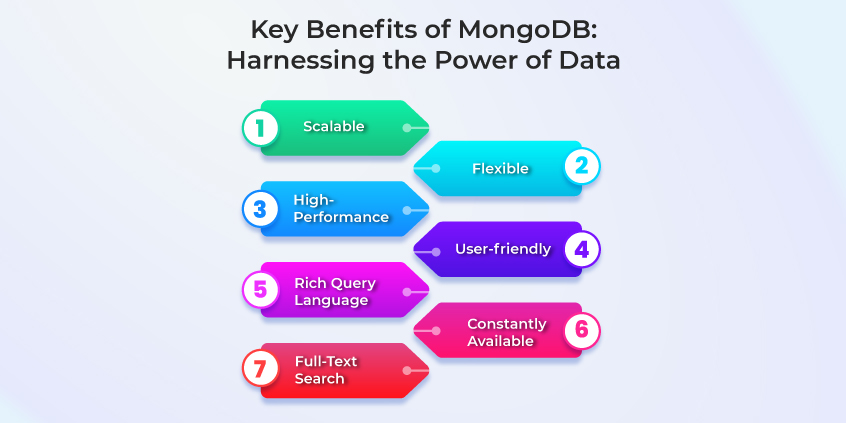 Key Benefits of MongoDB: Harnessing the Power of Data

1 Scalable

Flexible 2

3 High-Performance

User-friendly 4

5 Rich Query Language

Constantly Available 6

7 Full-Text Search